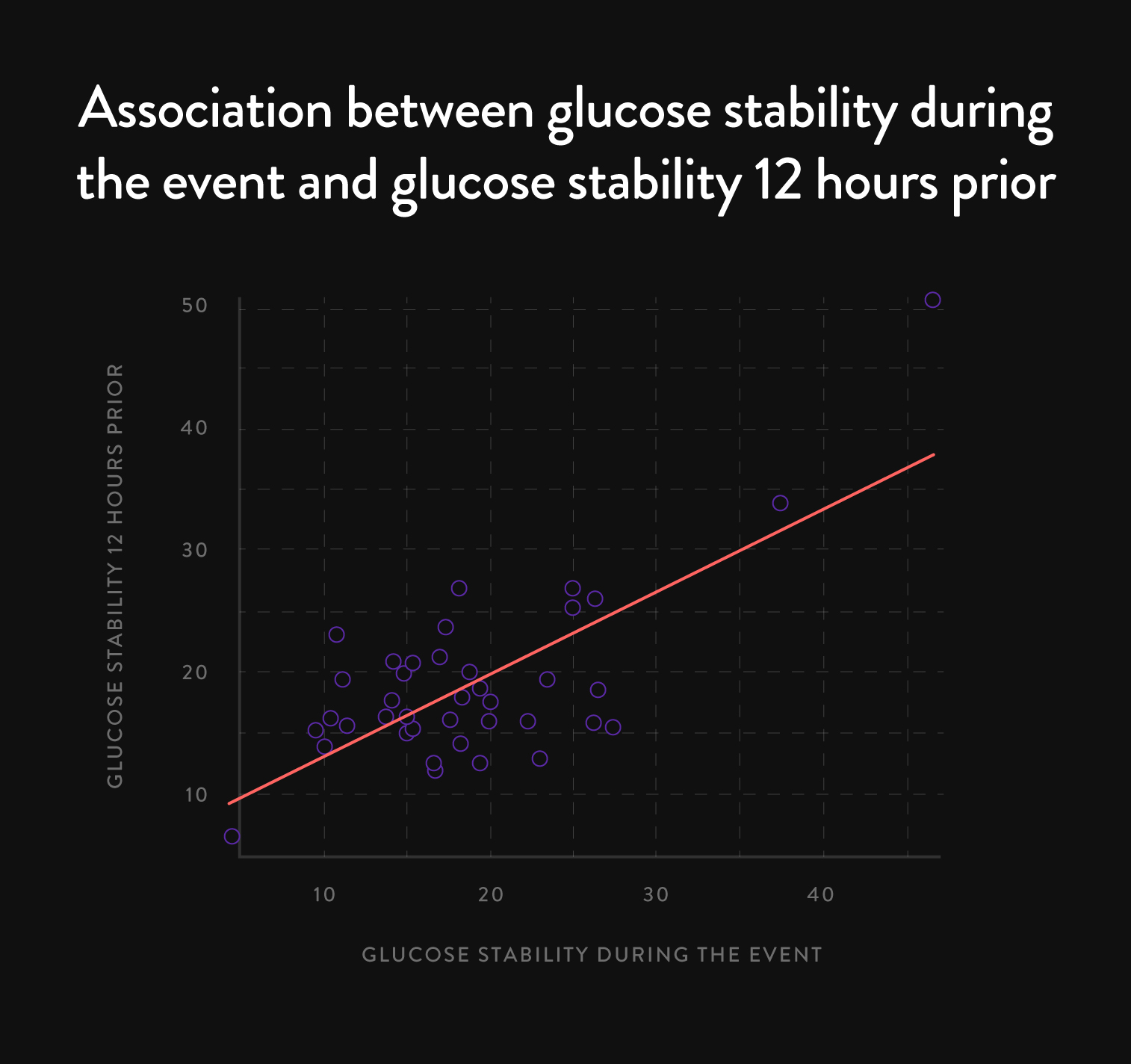 Association between glucose stability during the event and glucose stability 12 hours prior

GLUCOSE STABILITY 12 HOURS PRIOR

50

40

30

20

10

10

20

30

40

GLUCOSE STABILITY DURING THE EVENT